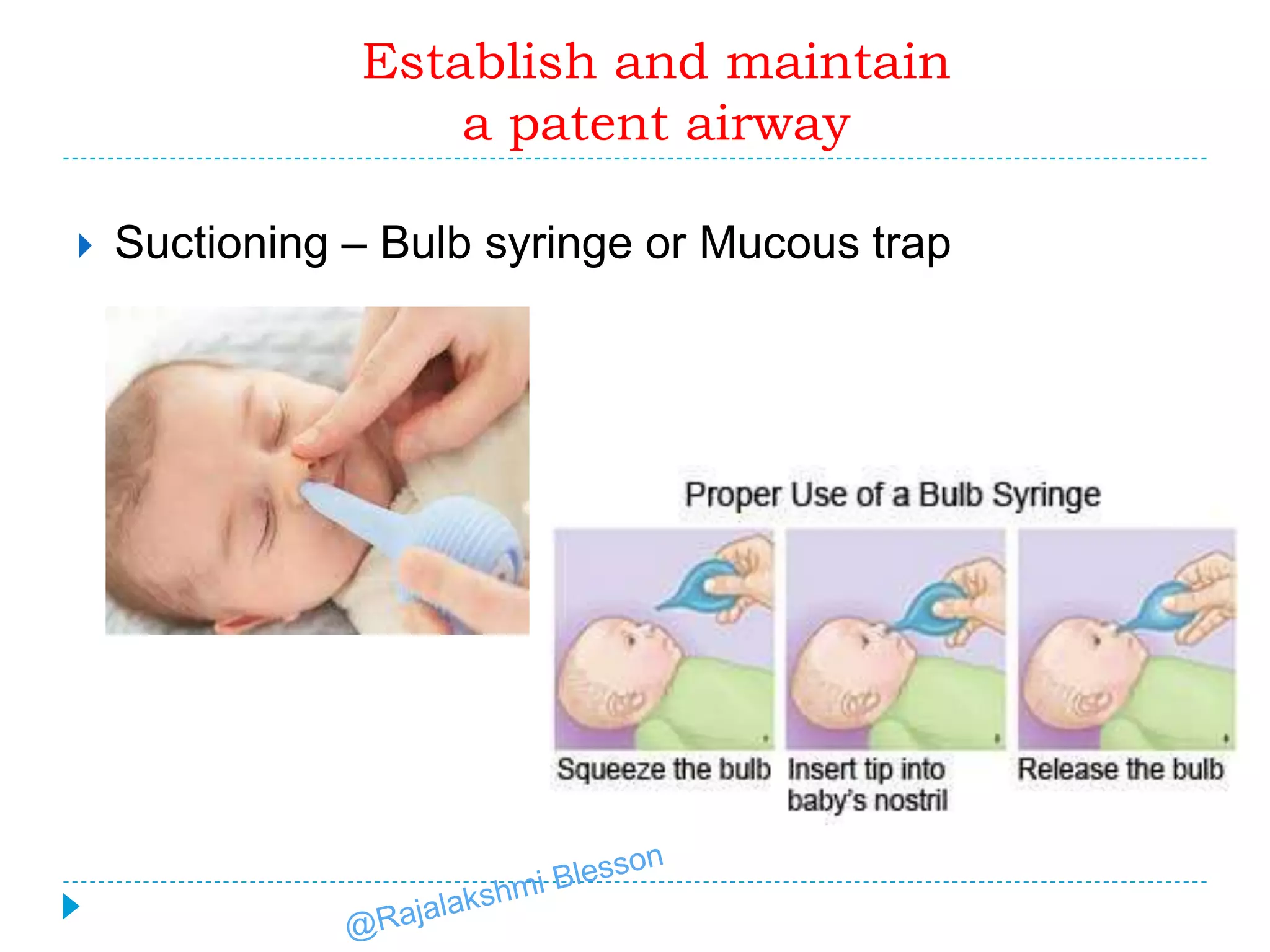 Establish and maintain a patent airway

Suctioning – Bulb syringe or Mucous trap

Proper Use of a Bulb Syringe

Squeeze the bulb

Insert tip into baby's nostril

Release the bulb

@Rajalakshmi Blesson